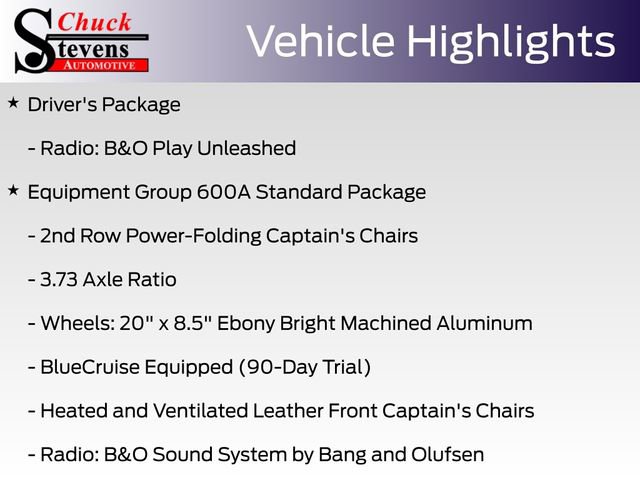 Chuck Stevens AUTOMOTIVE

Vehicle Highlights

★ Driver's Package

- Radio: B&O Play Unleashed

★ Equipment Group 600A Standard Package

- 2nd Row Power-Folding Captain's Chairs

- 3.73 Axle Ratio

- Wheels: 20" x 8.5" Ebony Bright Machined Aluminum

- BlueCruise Equipped (90-Day Trial)

- Heated and Ventilated Leather Front Captain's Chairs

- Radio: B&O Sound System by Bang and Olufsen